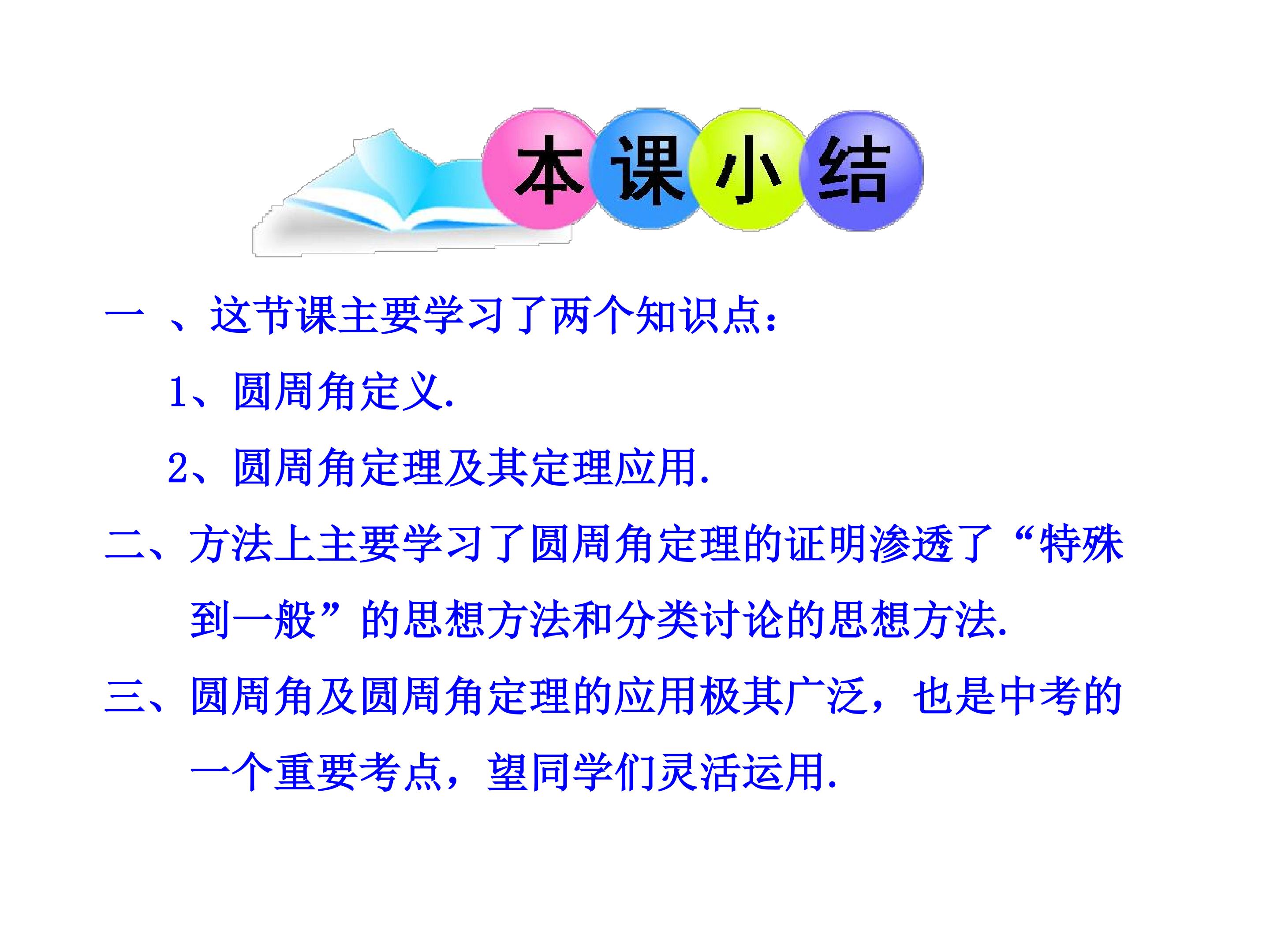 本课小结

一 、这节课主要学习了两个知识点：

1、圆周角定义.

2、圆周角定理及其定理应用.

二、方法上主要学习了圆周角定理的证明渗透了“特殊到一般”的思想方法和分类讨论的思想方法.

三、圆周角及圆周角定理的应用极其广泛，也是中考的一个重要考点，望同学们灵活运用.